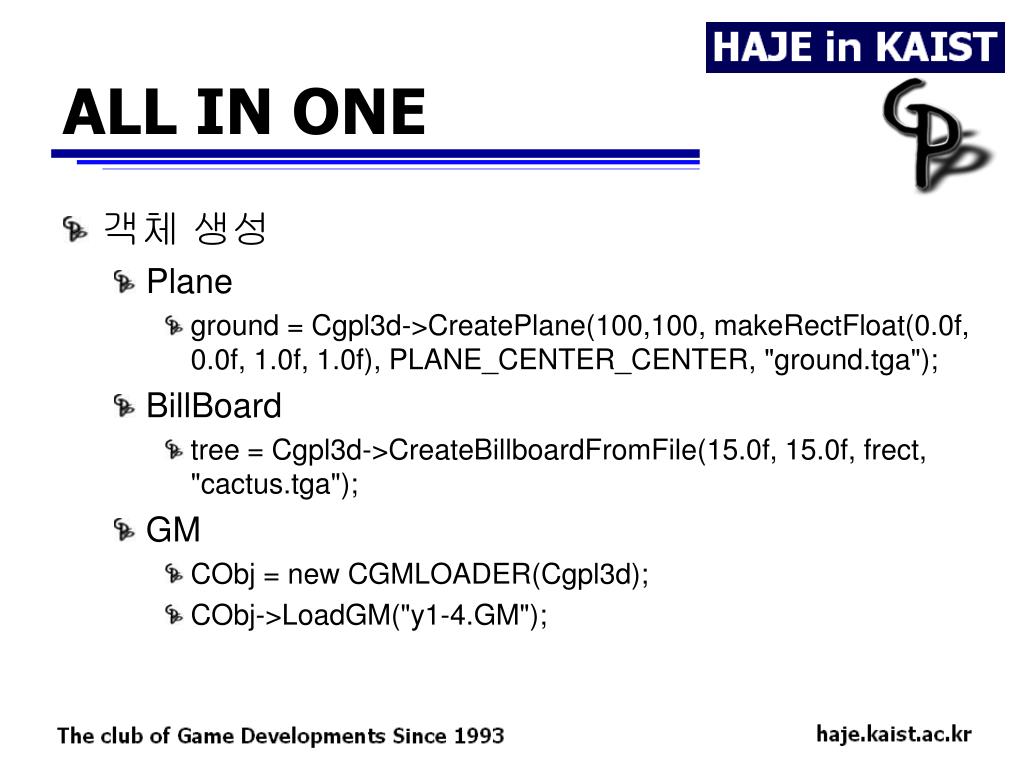 HAJE in KAIST

ALL IN ONE

객체 생성

Plane

ground = Cgpl3d->CreatePlane(100,100, makeRectFloat(0.0f, 0.0f, 1.0f, 1.0f), PLANE_CENTER_CENTER, "ground.tga");

BillBoard

tree = Cgpl3d->CreateBillboardFromFile(15.0f, 15.0f, frect, "cactus.tga");

GM

CObj = new CGMLOADER(Cgpl3d);

CObj->LoadGM("y1-4.GM");

The club of Game Developments Since 1993

haje.kaist.ac.kr